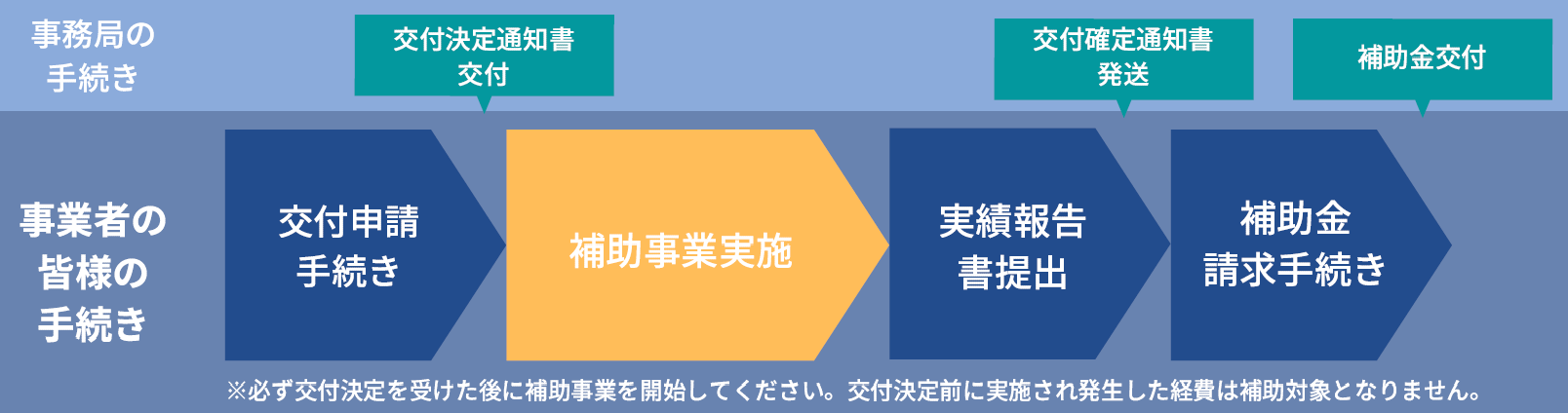 事務局の手続き

交付決定通知書交付

交付確定通知書発送

補助金交付

事業者の皆様の手続き

交付申請手続き

補助事業実施

実績報告書提出

補助金請求手続き

※必ず交付決定を受けた後に補助事業を開始してください。交付決定前に実施され発生した経費は補助対象となりません。